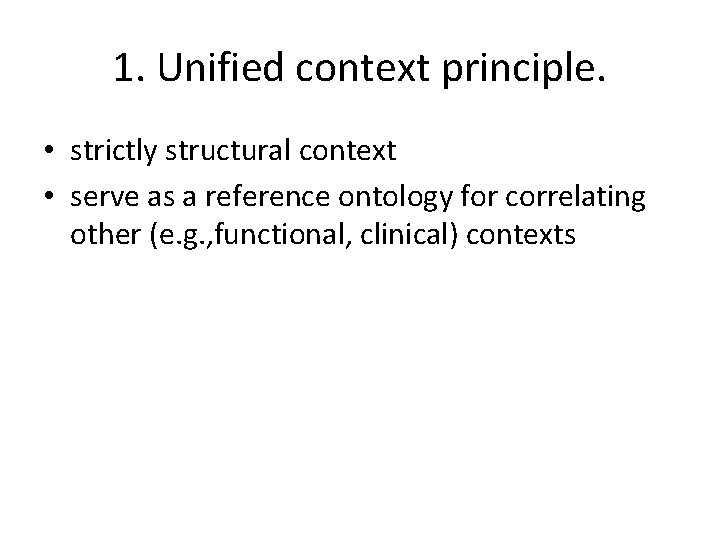 1. Unified context principle.

• strictly structural context
• serve as a reference ontology for correlating other (e.g.,functional, clinical) contexts